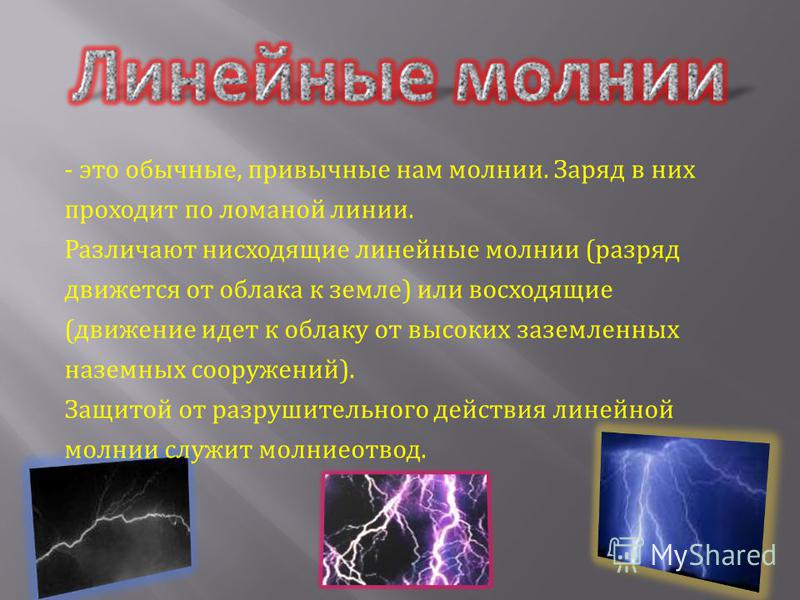 Линейные молнии

- это обычные, привычные нам молнии. Заряд в них проходит по ломаной линии.
Различают нисходящие линейные молнии (разряд движется от облака к земле) или восходящие (движение идет к облаку от высоких заземленных наземных сооружений).
Защитой от разрушительного действия линейной молнии служит молниеотвод.

MyShared